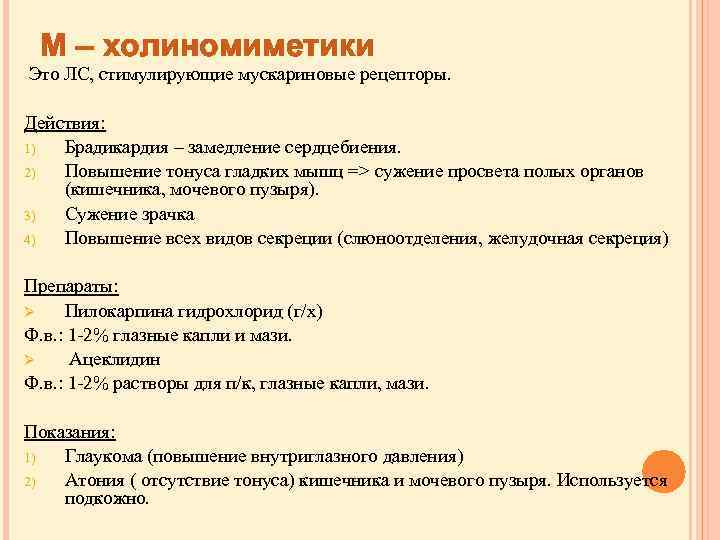 М – холиномиметики

Это ЛС, стимулирующие мускариновые рецепторы.

Действия:
1) Брадикардия – замедление сердцебиения.
2) Повышение тонуса гладких мышц => сужение просвета полых органов (кишечника, мочевого пузыря).
3) Сужение зрачка
4) Повышение всех видов секреции (слюноотделения, желудочная секреция)

Препараты:
➢ Пилокарпина гидрохлорид (г/х)
Ф.в.: 1-2% глазные капли и мази.
➢ Ацеклидин
Ф.в.: 1-2% растворы для п/к, глазные капли, мази.

Показания:
1) Глаукома (повышение внутриглазного давления)
2) Атония ( отсутствие тонуса) кишечника и мочевого пузыря. Используется подкожно.